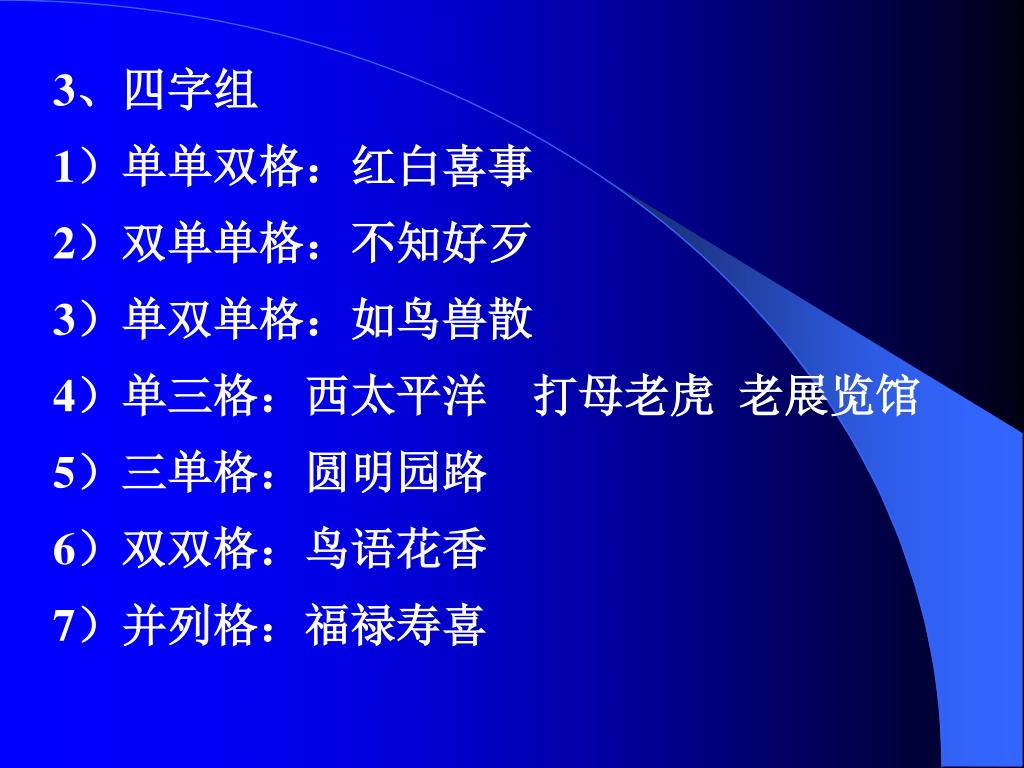 3、四字组

1）单单双格：红白喜事

2）双单单格：不知好歹

3）单双单格：如鸟兽散

4）单三格：西太平洋　打母老虎 老展览馆

5）三单格：圆明园路

6）双双格：鸟语花香

7）并列格：福禄寿喜